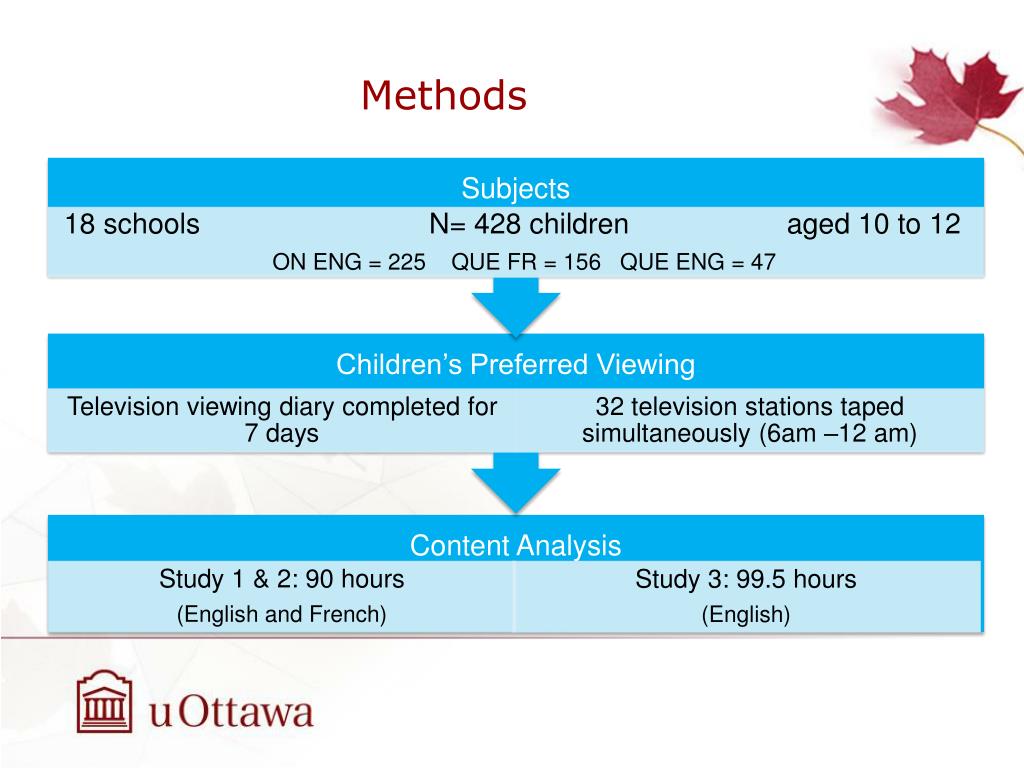 Methods

Subjects

18 schools N= 428 children aged 10 to 12

ON ENG = 225 QUE FR = 156 QUE ENG = 47

Children's Preferred Viewing

Television viewing diary completed for 7 days

32 television stations taped simultaneously (6am –12 am)

Content Analysis

Study 1 & 2: 90 hours
(English and French)

Study 3: 99.5 hours
(English)

uOttawa